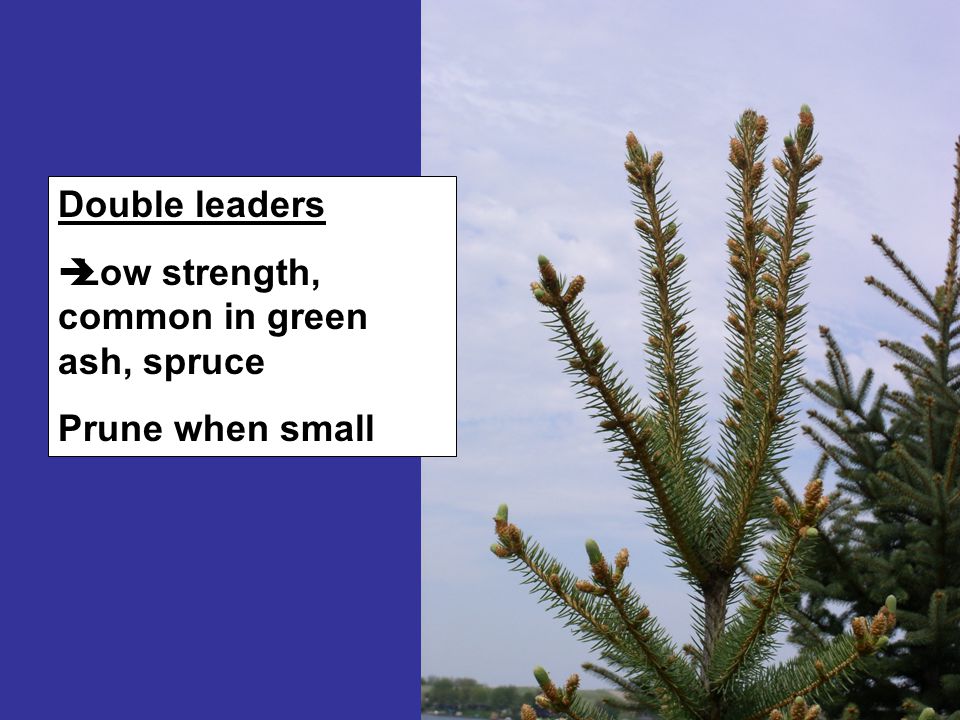 Double leaders

➔Low strength, common in green ash, spruce

Prune when small